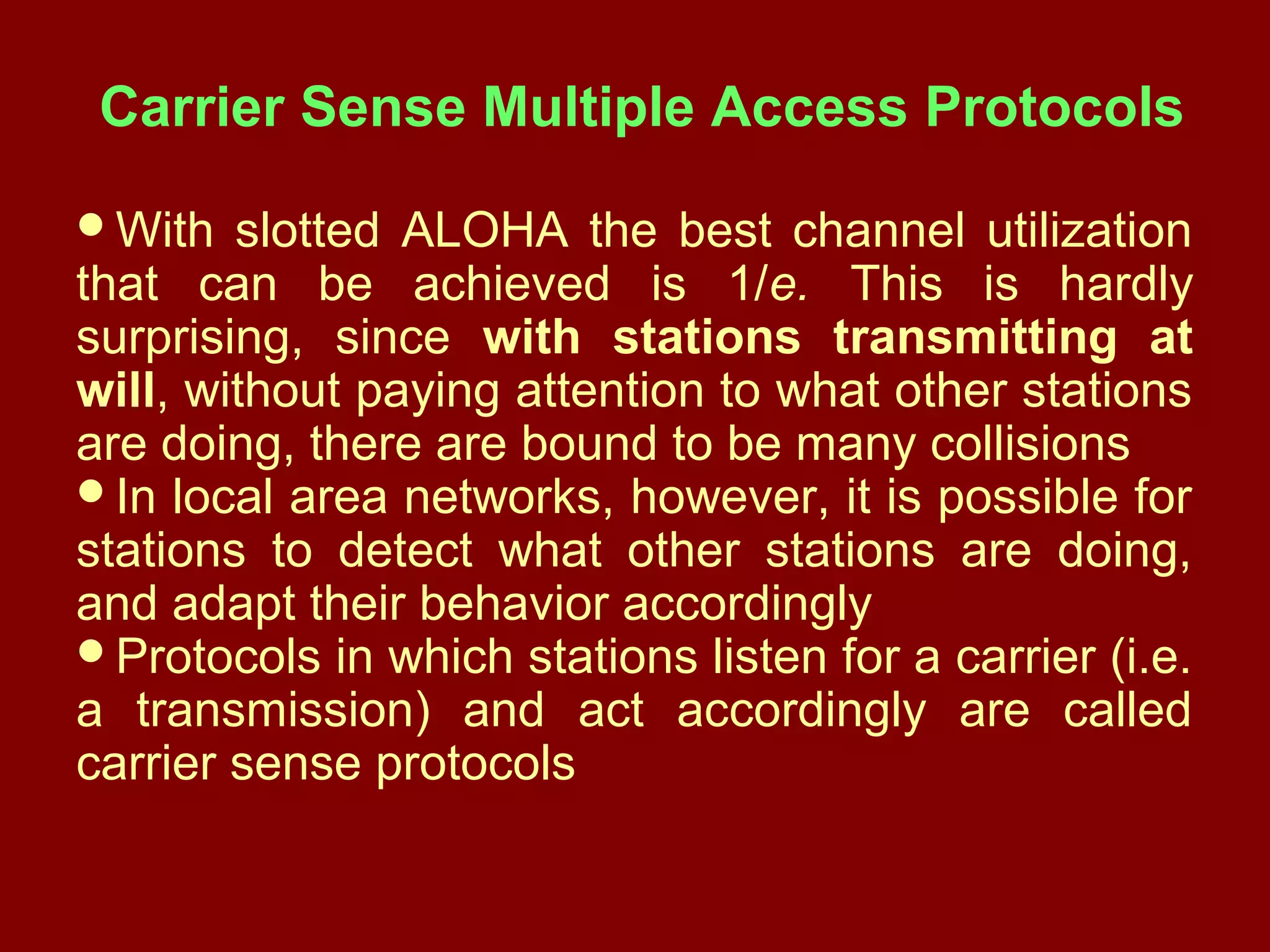 Carrier Sense Multiple Access Protocols

• With slotted ALOHA the best channel utilization that can be achieved is $1/e$. This is hardly surprising, since with stations transmitting at will, without paying attention to what other stations are doing, there are bound to be many collisions

• In local area networks, however, it is possible for stations to detect what other stations are doing, and adapt their behavior accordingly

• Protocols in which stations listen for a carrier (i.e. a transmission) and act accordingly are called carrier sense protocols